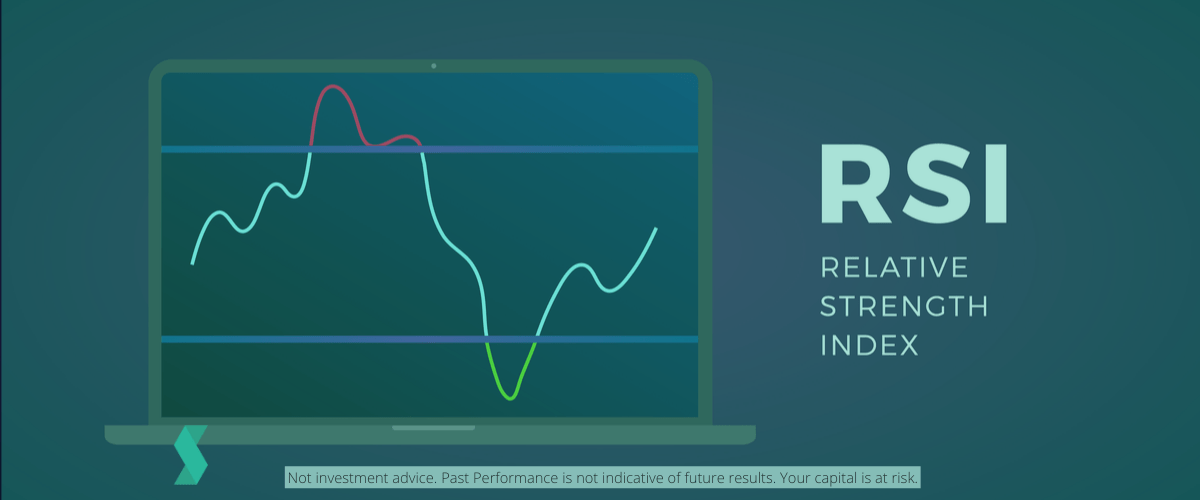 RSI

RELATIVE
STRENGTH
INDEX

Not investment advice. Past Performance is not indicative of future results. Your capital is at risk.